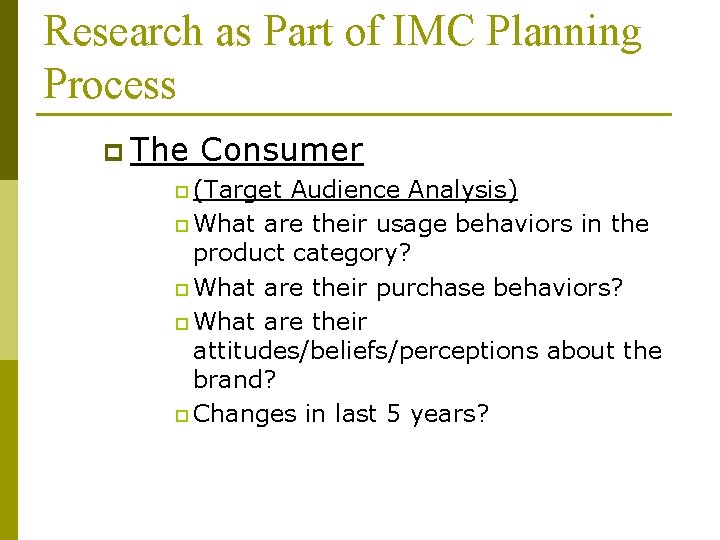 Research as Part of IMC Planning Process

The Consumer

(Target Audience Analysis)

What are their usage behaviors in the product category?

What are their purchase behaviors?

What are their attitudes/beliefs/perceptions about the brand?

Changes in last 5 years?